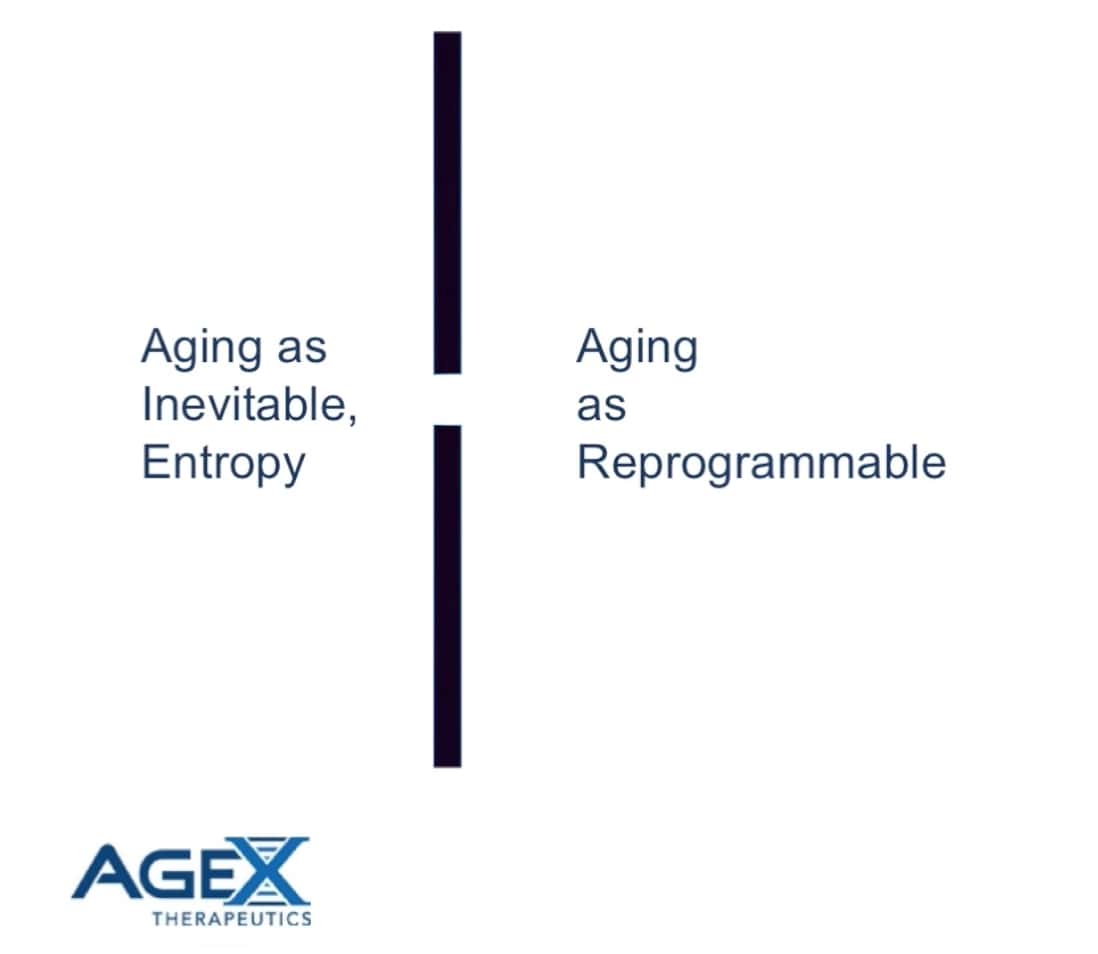 Aging as Inevitable, Entropy

Aging as Reprogrammable

AGEX
THERAPEUTICS